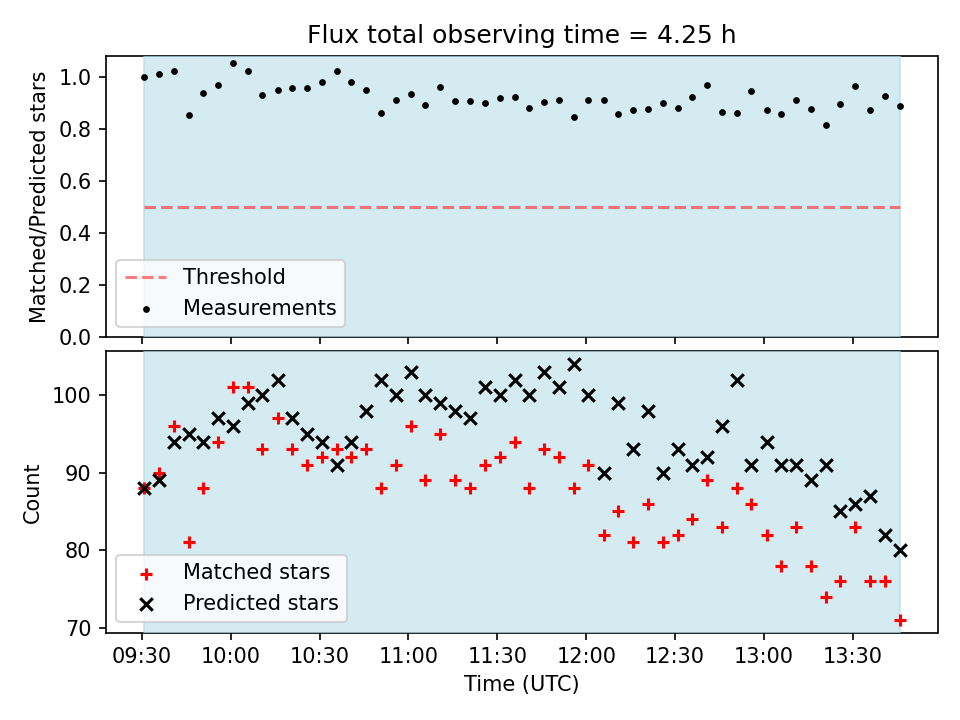 Flux total observing time = 4.25 h

Matched/Predicted stars

1.0
0.8
0.6
0.4
0.2
0.0

Threshold
Measurements

Count

100
90
80
70

Matched stars
Predicted stars

09:30 10:00 10:30 11:00 11:30 12:00 12:30 13:00 13:30

Time (UTC)